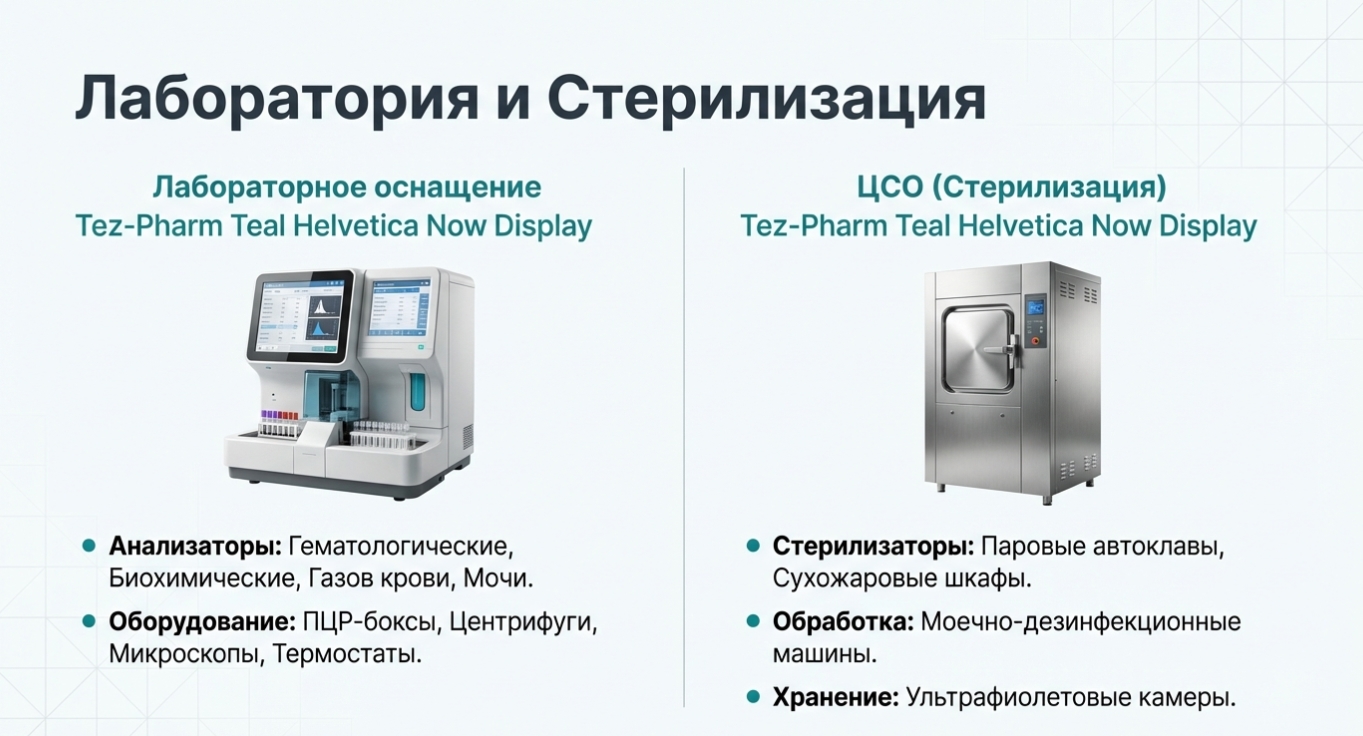 Лаборатория и Стерилизация

Лабораторное оснащение
Tez-Pharm Teal Helvetica Now Display

• Анализаторы: Гематологические, Биохимические, Газов крови, Мочи.
• Оборудование: ПЦР-боксы, Центрифуги, Микроскопы, Термостаты.

ЦСО (Стерилизация)
Tez-Pharm Teal Helvetica Now Display

• Стерилизаторы: Паровые автоклавы, Сухожаровые шкафы.
• Обработка: Моечно-дезинфекционные машины.
• Хранение: Ультрафиолетовые камеры.